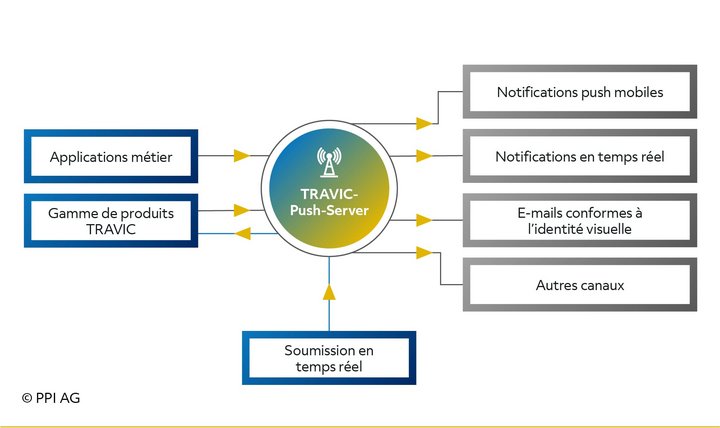 Applications métier

Gamme de produits TRAVIC

TRAVIC-Push-Server

Notifications push mobiles

Notifications en temps réel

E-mails conformes à l'identité visuelle

Autres canaux

Soumission en temps réel

© PPI AG